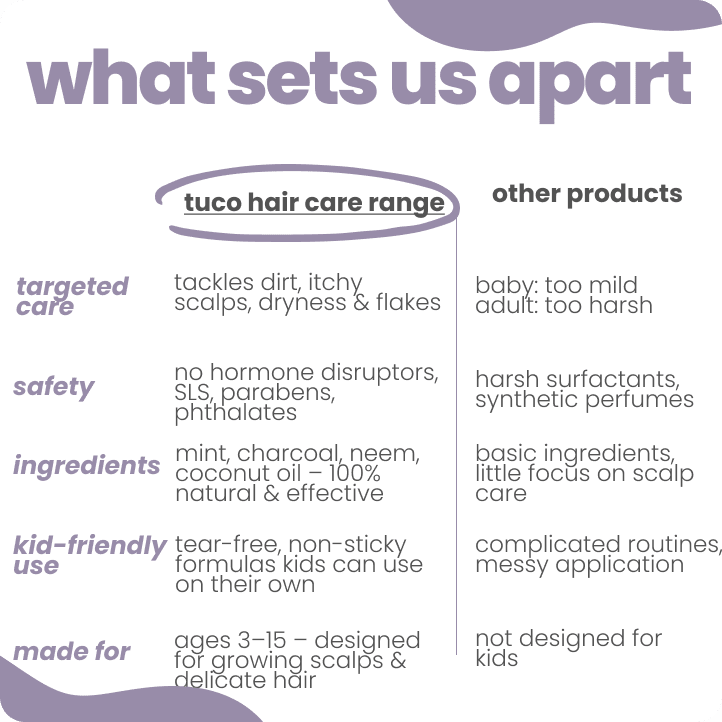 what sets us apart

| | tuco hair care range | other products |
|---|---|---|
| targeted care | tackles dirt, itchy scalps, dryness & flakes | baby: too mild adult: too harsh |
| safety | no hormone disruptors, SLS, parabens, phthalates | harsh surfactants, synthetic perfumes |
| ingredients | mint, charcoal, neem, coconut oil – 100% natural & effective | basic ingredients, little focus on scalp care |
| kid-friendly use | tear-free, non-sticky formulas kids can use on their own | complicated routines, messy application |
| made for | ages 3–15 – designed for growing scalps & delicate hair | not designed for kids |